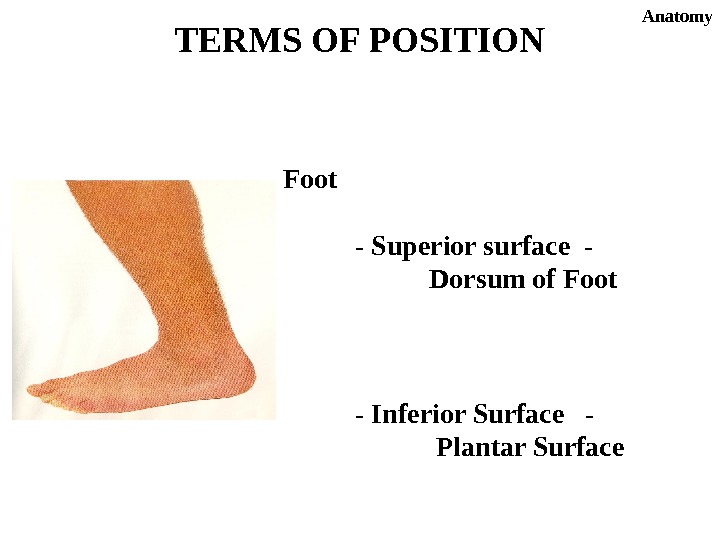 Anatomy

TERMS OF POSITION

Foot

- Superior surface - Dorsum of Foot

- Inferior Surface - Plantar Surface